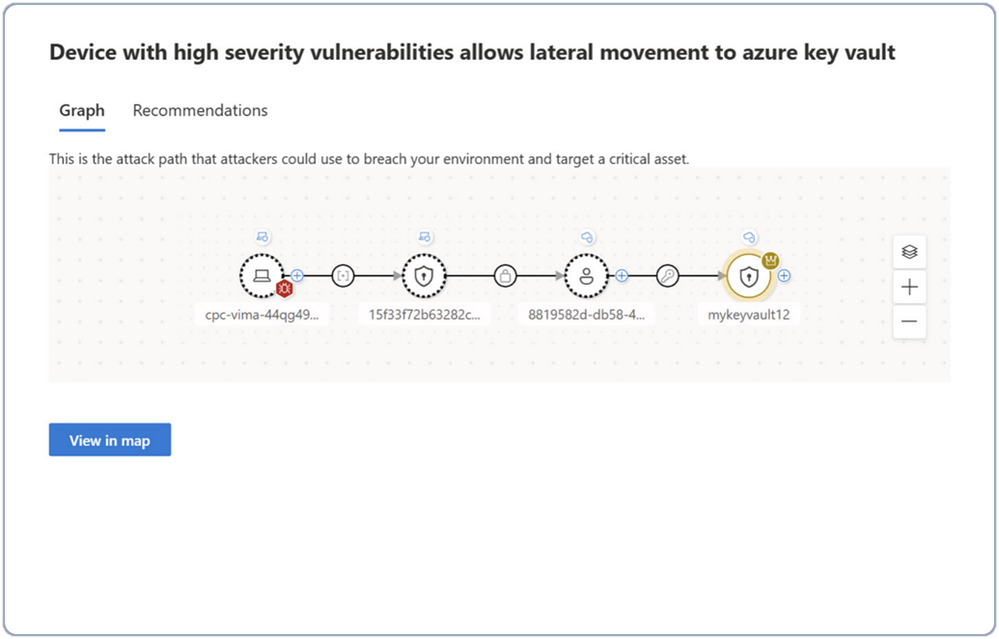 Device with high severity vulnerabilities allows lateral movement to azure key vault

Graph Recommendations

This is the attack path that attackers could use to breach your environment and target a critical asset.

cpc-vima-44qg49...

15f33f72b63282c...

8819582d-db58-4...

mykeyvault12

View in map